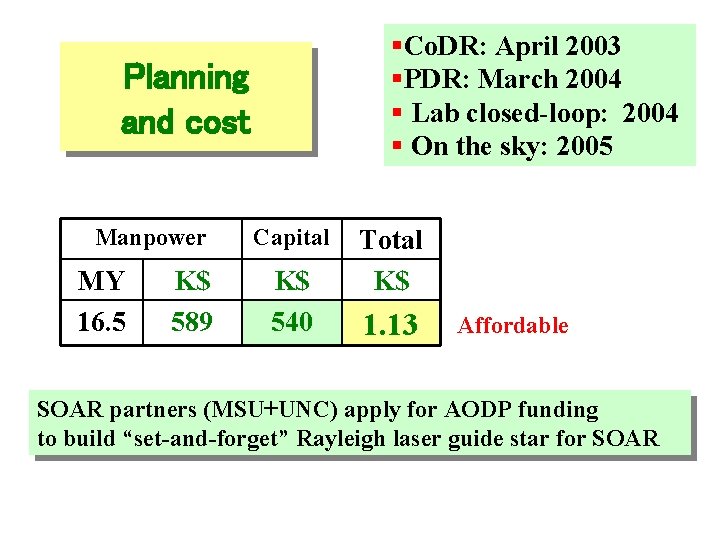 Planning and cost

▪CoDR: April 2003
▪PDR: March 2004
▪ Lab closed-loop: 2004
▪ On the sky: 2005

| Manpower | | Capital | Total |
|---|---|---|---|
| MY | K$ | K$ | K$ |
| 16.5 | 589 | 540 | 1.13 |

Affordable

SOAR partners (MSU+UNC) apply for AODP funding to build “set-and-forget” Rayleigh laser guide star for SOAR